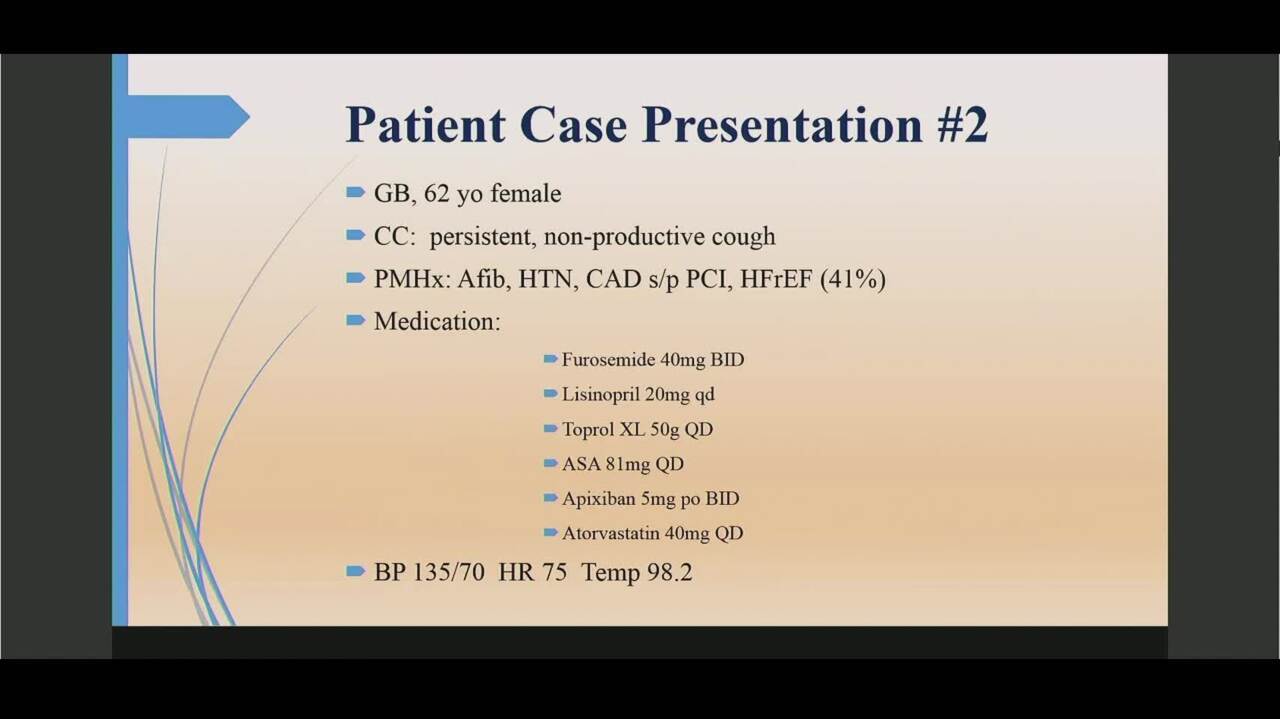 Patient Case Presentation #2

GB, 62 yo female

CC: persistent, non-productive cough

PMHx: Afib, HTN, CAD s/p PCI, HFrEF (41%)

Medication:

Furosemide 40mg BID

Lisinopril 20mg qd

Toprol XL 50g QD

ASA 81mg QD

Apixiban 5mg po BID

Atorvastatin 40mg QD

BP 135/70 HR 75 Temp 98.2